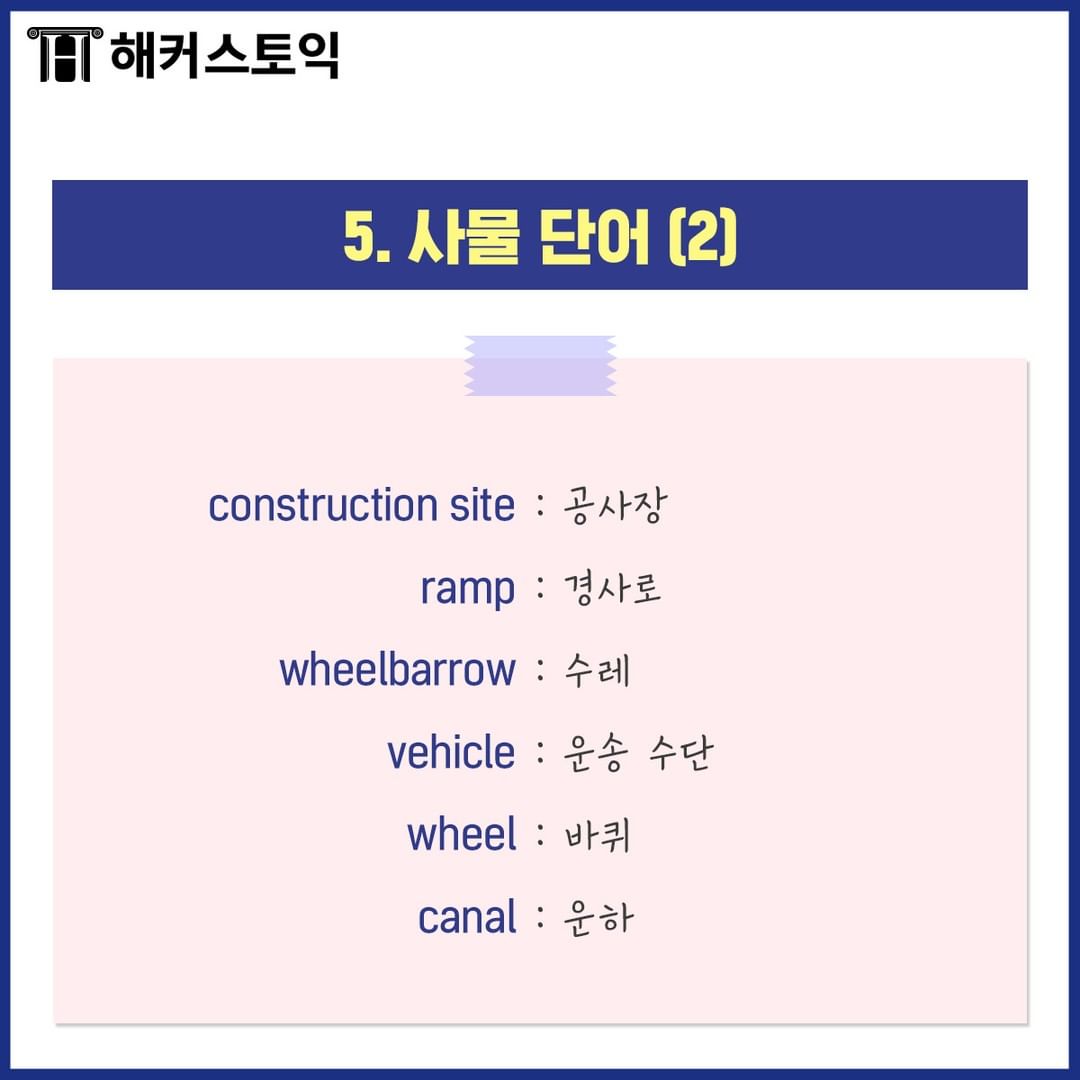 해커스토익

5. 사물 단어 (2)

construction site : 공사장
ramp : 경사로
wheelbarrow : 수레
vehicle : 운송 수단
wheel : 바퀴
canal : 운하